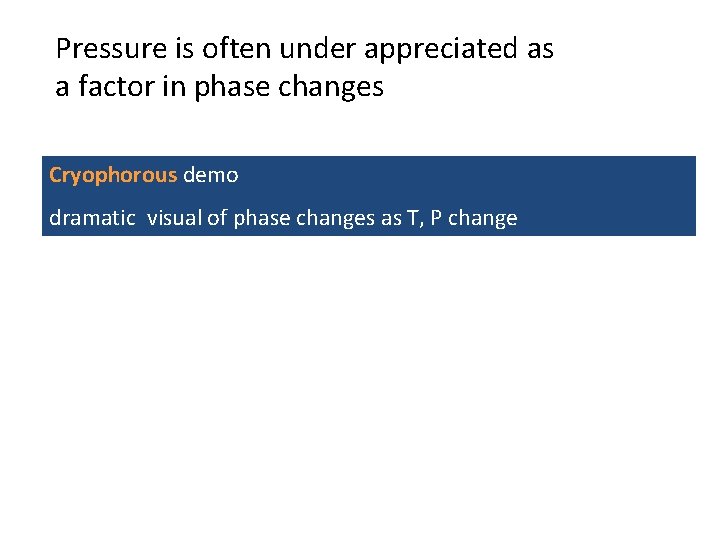 Pressure is often under appreciated as a factor in phase changes

Cryophorous demo

dramatic visual of phase changes as T, P change